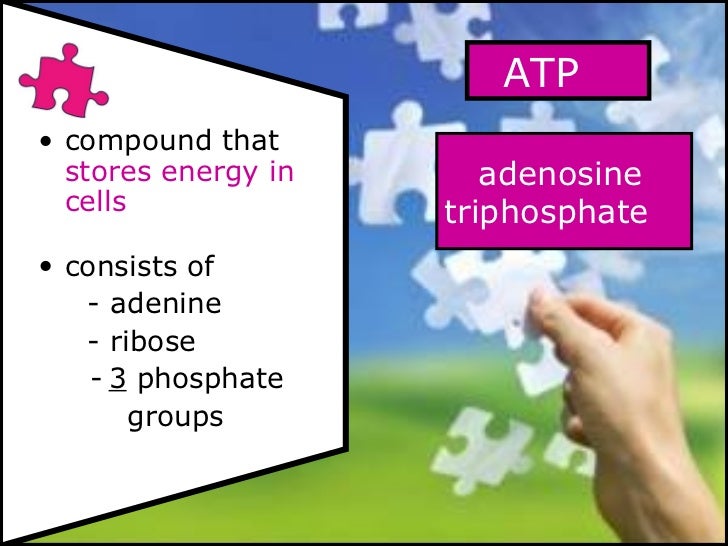 ATP

adenosine triphosphate

• compound that stores energy in cells

• consists of
- adenine
- ribose
- 3 phosphate groups